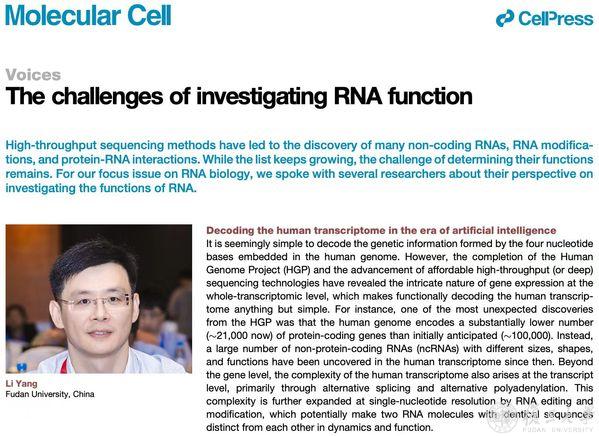 Molecular Cell

CellPress

Voices

The challenges of investigating RNA function

High-throughput sequencing methods have led to the discovery of many non-coding RNAs, RNA modifications, and protein-RNA interactions. While the list keeps growing, the challenge of determining their functions remains. For our focus issue on RNA biology, we spoke with several researchers about their perspective on investigating the functions of RNA.

Li Yang
Fudan University, China

Decoding the human transcriptome in the era of artificial intelligence

It is seemingly simple to decode the genetic information formed by the four nucleotide bases embedded in the human genome. However, the completion of the Human Genome Project (HGP) and the advancement of affordable high-throughput (or deep) sequencing technologies have revealed the intricate nature of gene expression at the whole-transcriptomic level, which makes functionally decoding the human transcriptome anything but simple. For instance, one of the most unexpected discoveries from the HGP was that the human genome encodes a substantially lower number (~21,000 now) of protein-coding genes than initially anticipated (~100,000). Instead, a large number of non-protein-coding RNAs (ncRNAs) with different sizes, shapes, and functions have been uncovered in the human transcriptome since then. Beyond the gene level, the complexity of the human transcriptome also arises at the transcript level, primarily through alternative splicing and alternative polyadenylation. This complexity is further expanded at single-nucleotide resolution by RNA editing and modification, which potentially make two RNA molecules with identical sequences distinct from each other in dynamics and function.

FUDAN UNIVERSITY